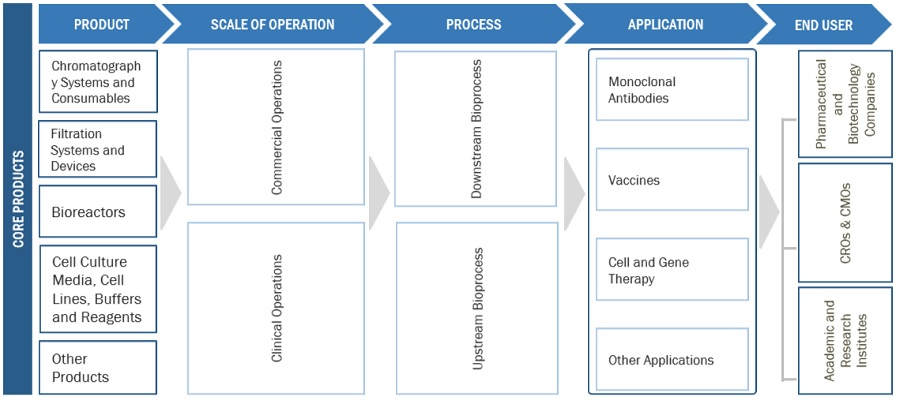 CORE PRODUCTS

PRODUCT

Chromatography Systems and Consumables

Filtration Systems and Devices

Bioreactors

Cell Culture Media, Cell Lines, Buffers and Reagents

Other Products

SCALE OF OPERATION

Commercial Operations

Clinical Operations

PROCESS

Downstream Bioprocess

Upstream Bioprocess

APPLICATION

Monoclonal Antibodies

Vaccines

Cell and Gene Therapy

Other Applications

END USER

Pharmaceutical and Biotechnology Companies

CROs & CMOs

Academic and Research Institutes